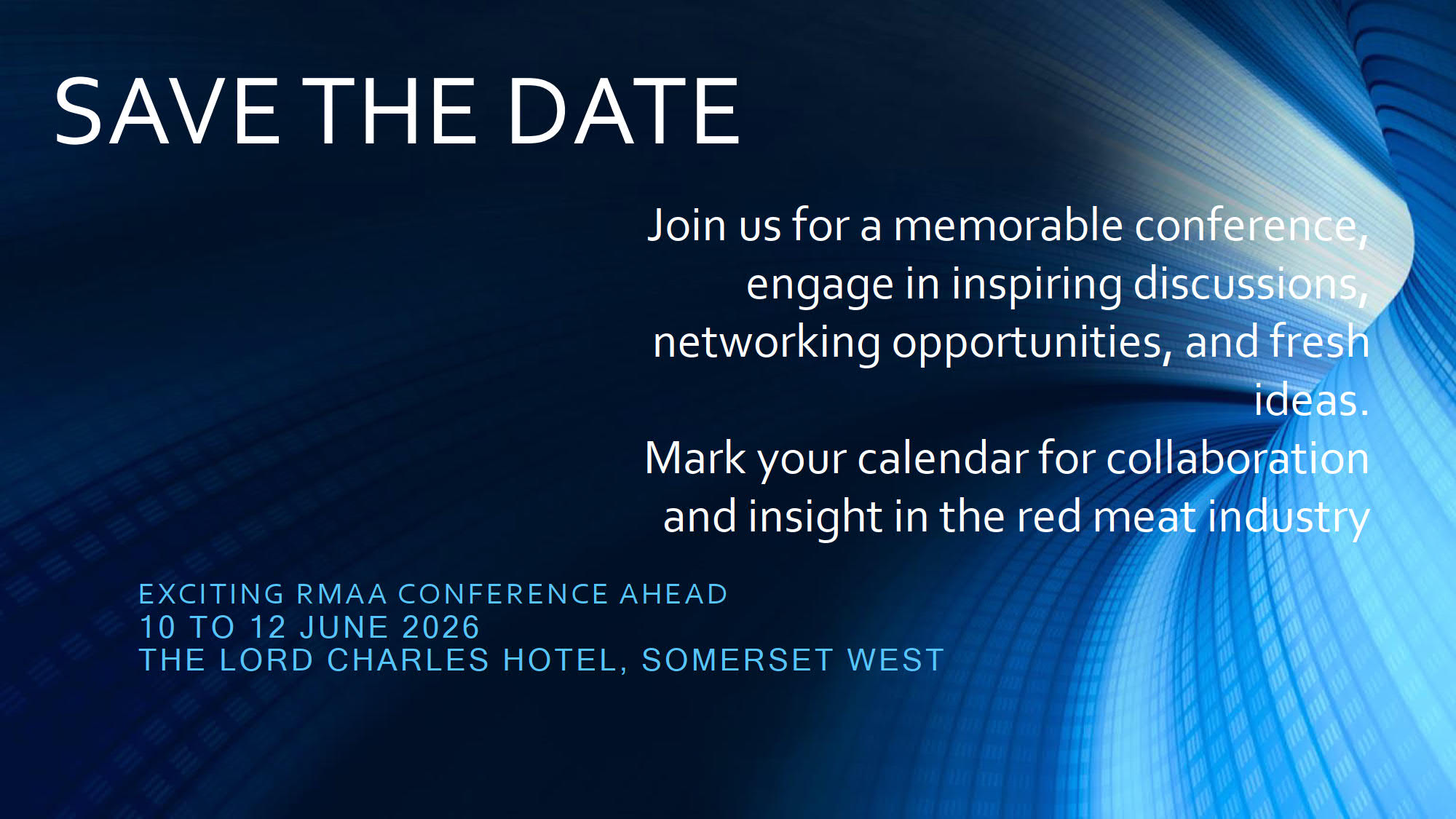 SAVE THE DATE

Join us for a memorable conference, engage in inspiring discussions, networking opportunities, and fresh ideas.
Mark your calendar for collaboration and insight in the red meat industry

EXCITING RMAA CONFERENCE AHEAD
10 TO 12 JUNE 2026
THE LORD CHARLES HOTEL, SOMERSET WEST